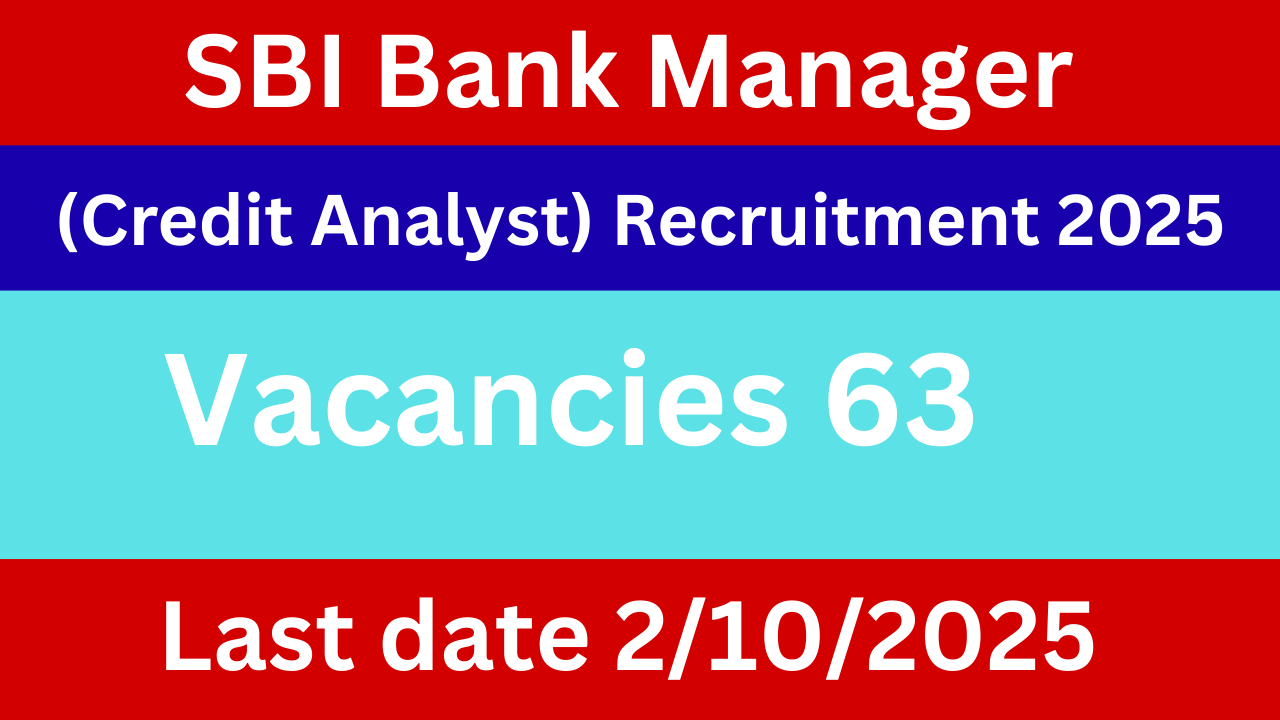 SBI Bank Manager

(Credit Analyst) Recruitment 2025

Vacancies 63

Last date 2/10/2025